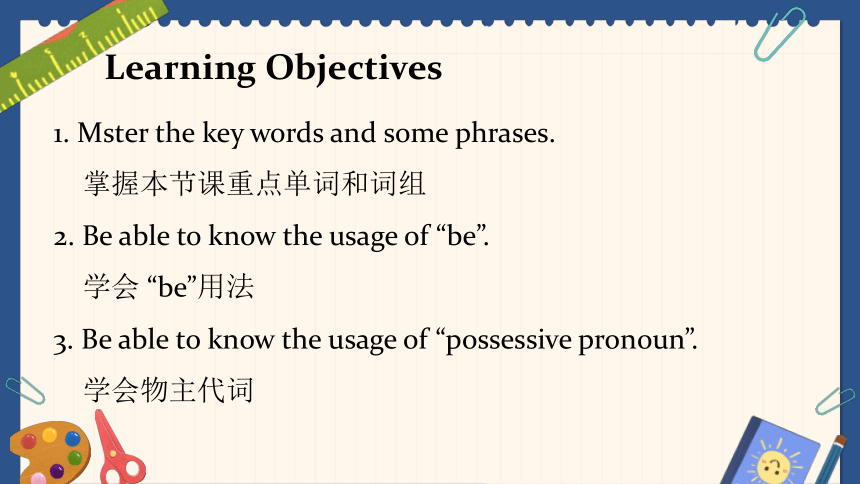 Learning Objectives

1. Mster the key words and some phrases.

掌握本节课重点单词和词组

2. Be able to know the usage of “be”.

学会 “be”用法

3. Be able to know the usage of “possessive pronoun”.

学会物主代词